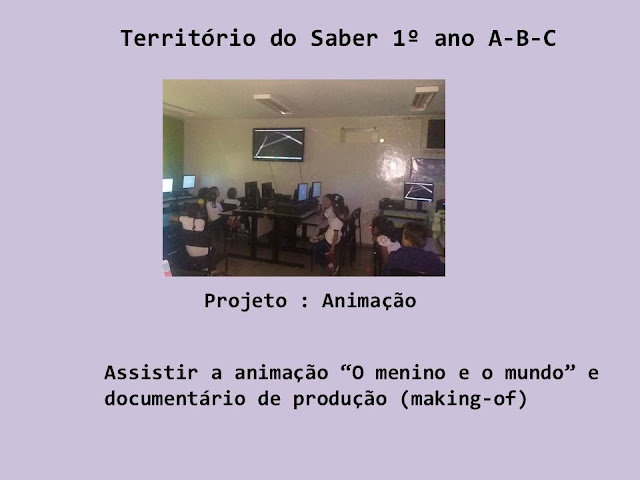 Território do Saber 1º ano A-B-C

Projeto : Animação

Assistir a animação “O menino e o mundo” e documentário de produção (making-of)